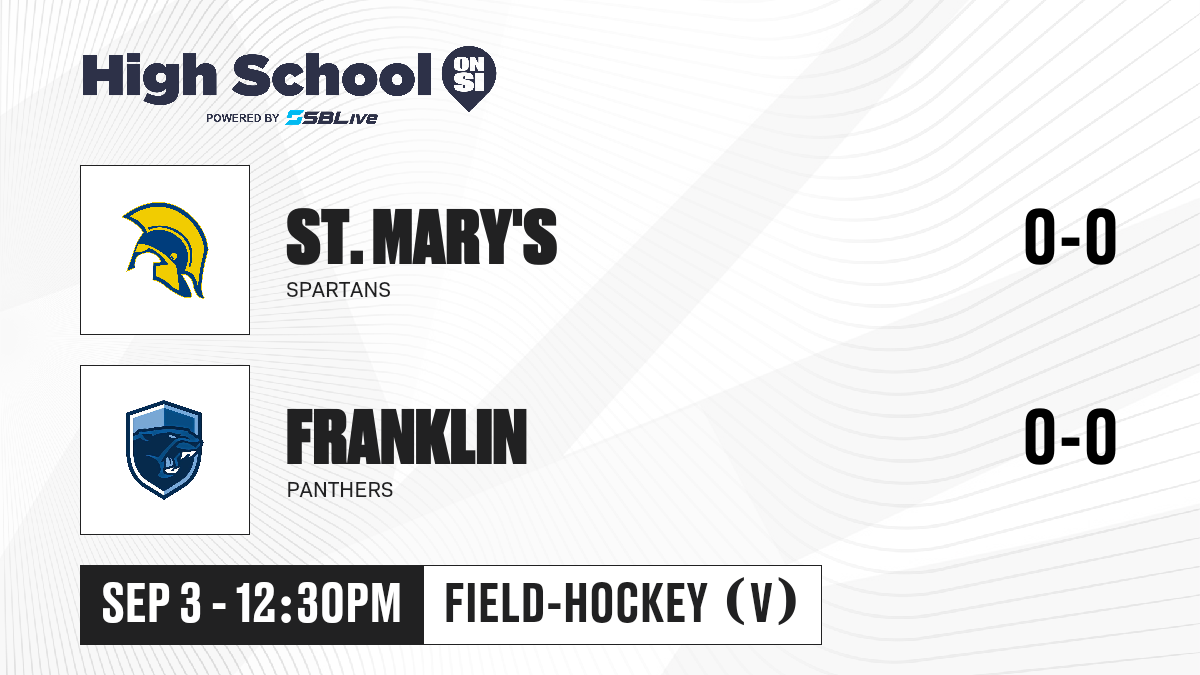 High School ON SI
POWERED BY SBLive

ST. MARY'S
SPARTANS
0-0

FRANKLIN
PANTHERS
0-0

SEP 3 - 12:30PM
FIELD-HOCKEY (V)